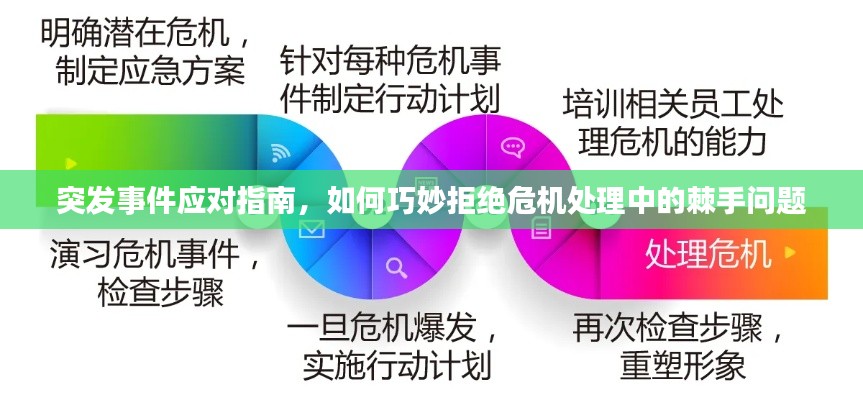 明确潜在危机，制定应急方案

针对每种危机事件制定行动计划

培训相关员工处理危机的能力

突发事件应对指南，如何巧妙拒绝危机处理中的棘手问题

演习危机事件，检查步骤

处理危机

一旦危机爆发，实施行动计划

再次检查步骤，重塑形象